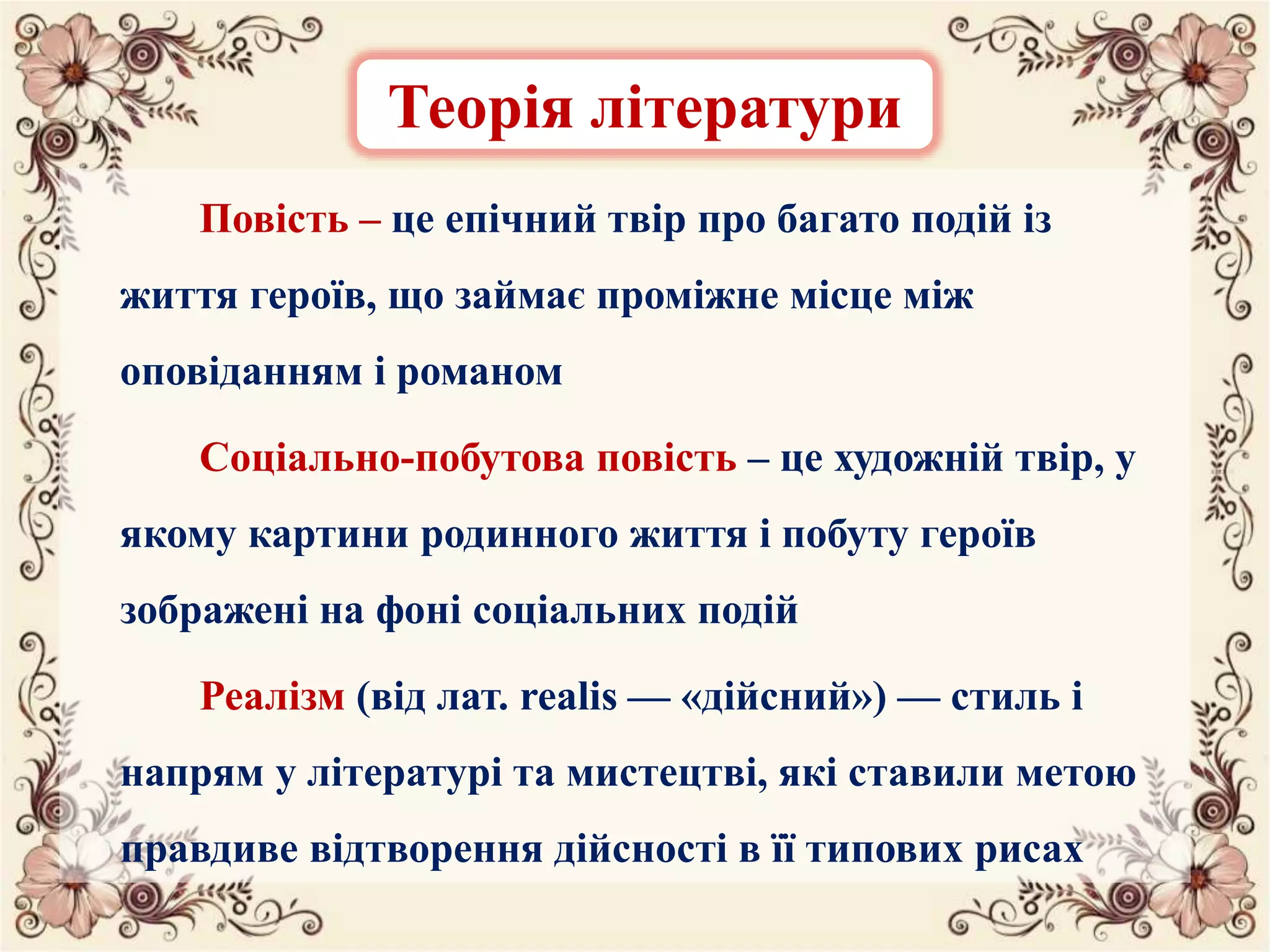 Теорія літератури

Повість – це епічний твір про багато подій із життя героїв, що займає проміжне місце між оповіданням і романом

Соціально-побутова повість – це художній твір, у якому картини родинного життя і побуту героїв зображені на фоні соціальних подій

Реалізм (від лат. realis — «дійсний») — стиль і напрям у літературі та мистецтві, які ставили метою правдиве відтворення дійсності в її типових рисах